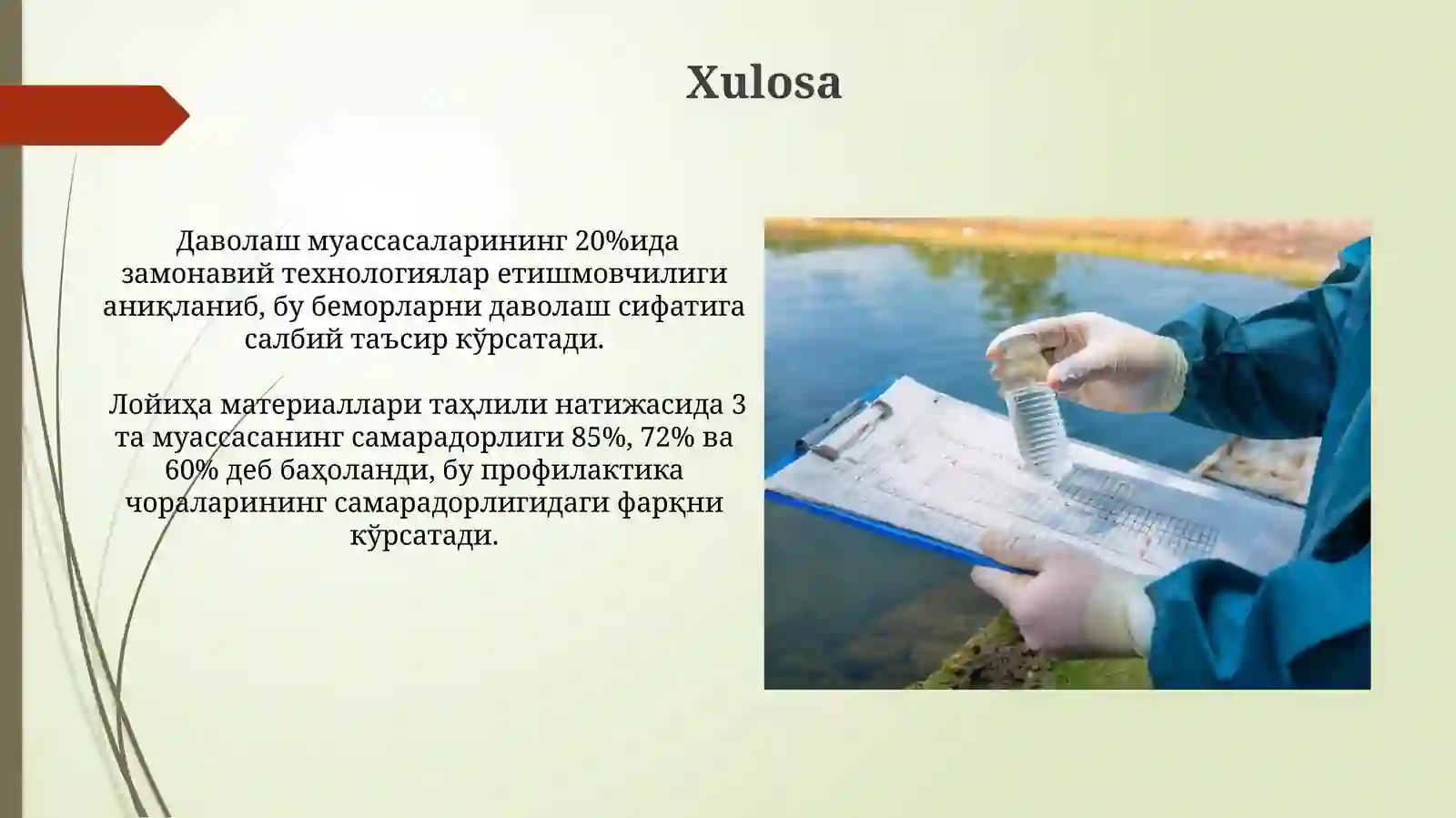 Xulosa

Даволаш муассасаларининг 20%ида замонавий технологиялар етишмовчилиги аниқланиб, бу беморларни даволаш сифатига салбий таъсир кўрсатади.

Лойиҳа материаллари таҳлили натижасида 3 та муассасанинг самарадорлиги 85%, 72% ва 60% деб баҳоланди, бу профилактика чораларининг самарадорлигидаги фарқни кўрсатади.